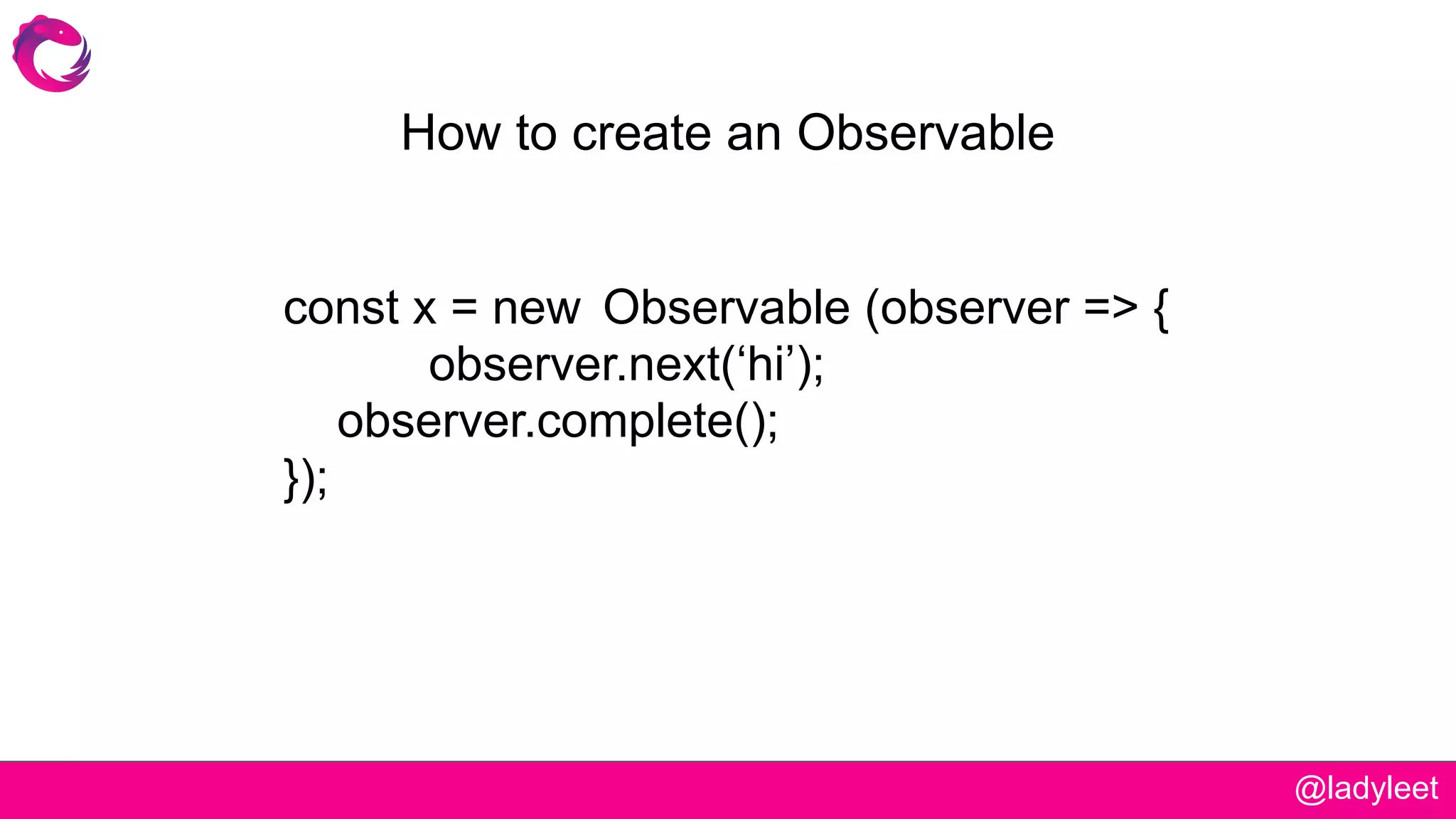 How to create an Observable

const x = new Observable (observer => {
observer.next(‘hi’);
observer.complete();
});

@ladyleet